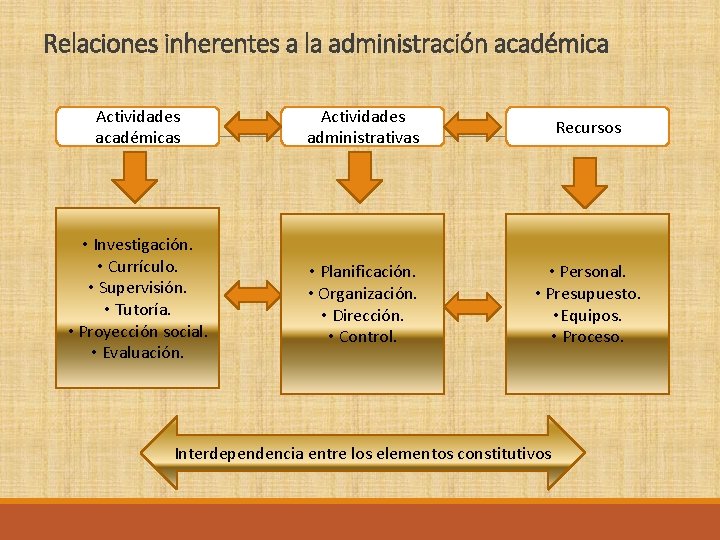 Relaciones inherentes a la administración académica

Actividades académicas

Actividades administrativas

Recursos

• Investigación.
• Currículo.
• Supervisión.
• Tutoría.
• Proyección social.
• Evaluación.

• Planificación.
• Organización.
• Dirección.
• Control.

• Personal.
• Presupuesto.
•Equipos.
• Proceso.

Interdependencia entre los elementos constitutivos